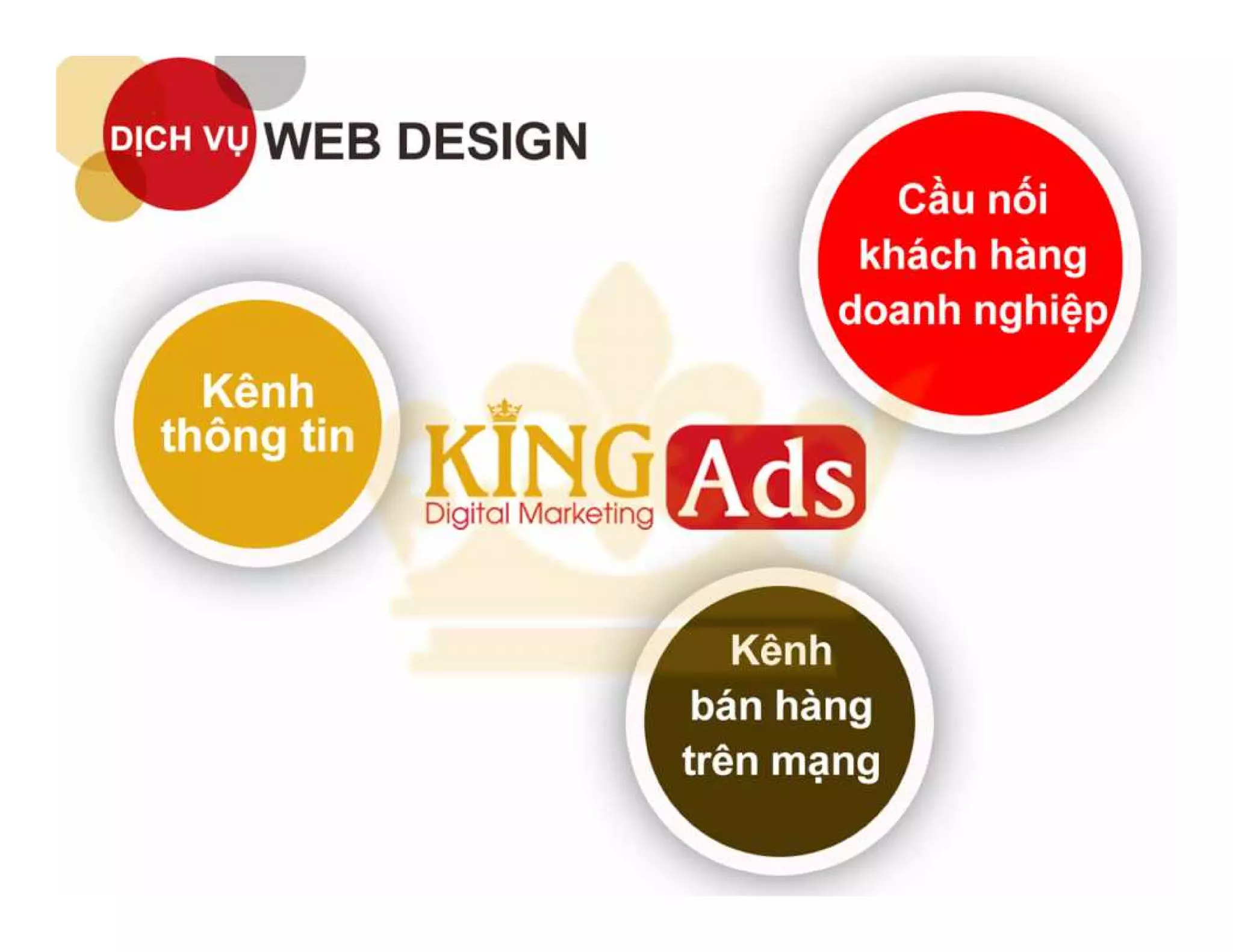 DỊCH VỤ WEB DESIGN

Cầu nối khách hàng doanh nghiệp

Kênh thông tin

KING Ads
Digital Marketing

Kênh bán hàng trên mạng